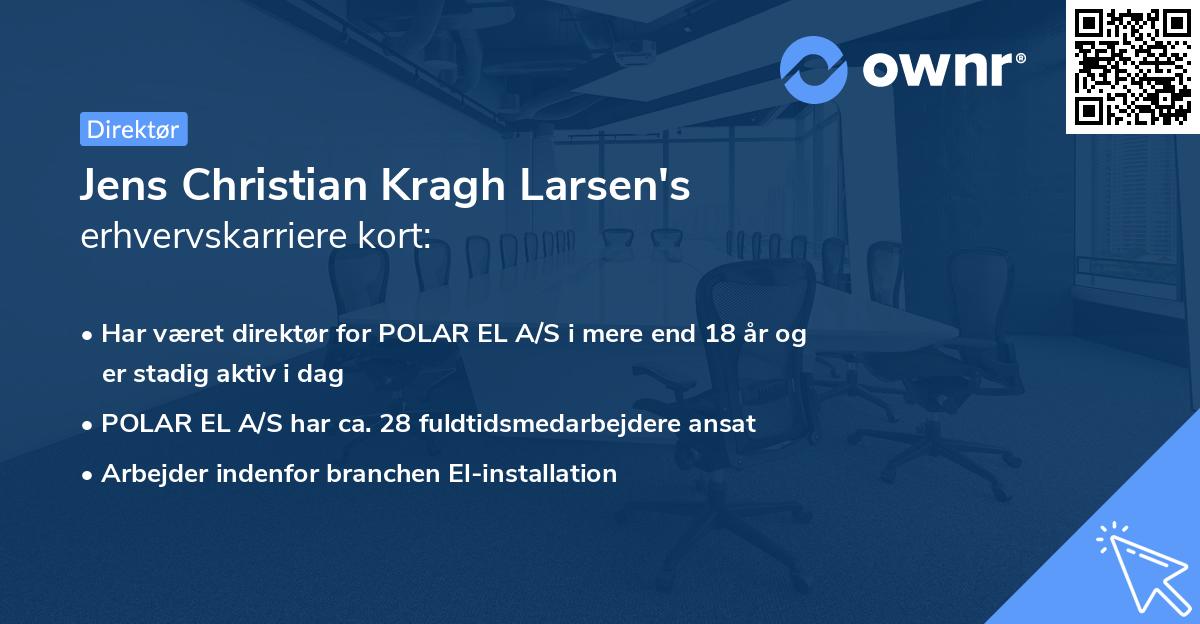 ownr®

Direktør

Jens Christian Kragh Larsen's
erhvervskarriere kort:

• Har været direktør for POLAR EL A/S i mere end 18 år og er stadig aktiv i dag
• POLAR EL A/S har ca. 28 fuldtidsmedarbejdere ansat
• Arbejder indenfor branchen El-installation